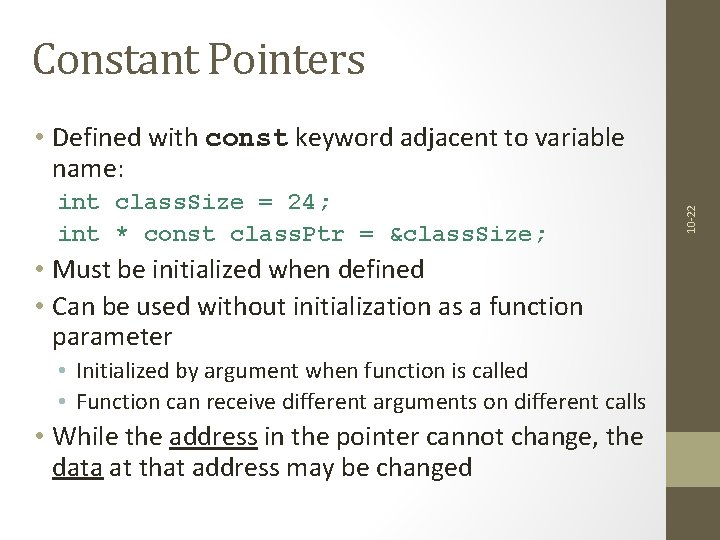 Constant Pointers

• Defined with const keyword adjacent to variable name:

int classSize = 24;

int * const classPtr = &classSize;

• Must be initialized when defined

• Can be used without initialization as a function parameter

• Initialized by argument when function is called

• Function can receive different arguments on different calls

• While the address in the pointer cannot change, the data at that address may be changed

10-22